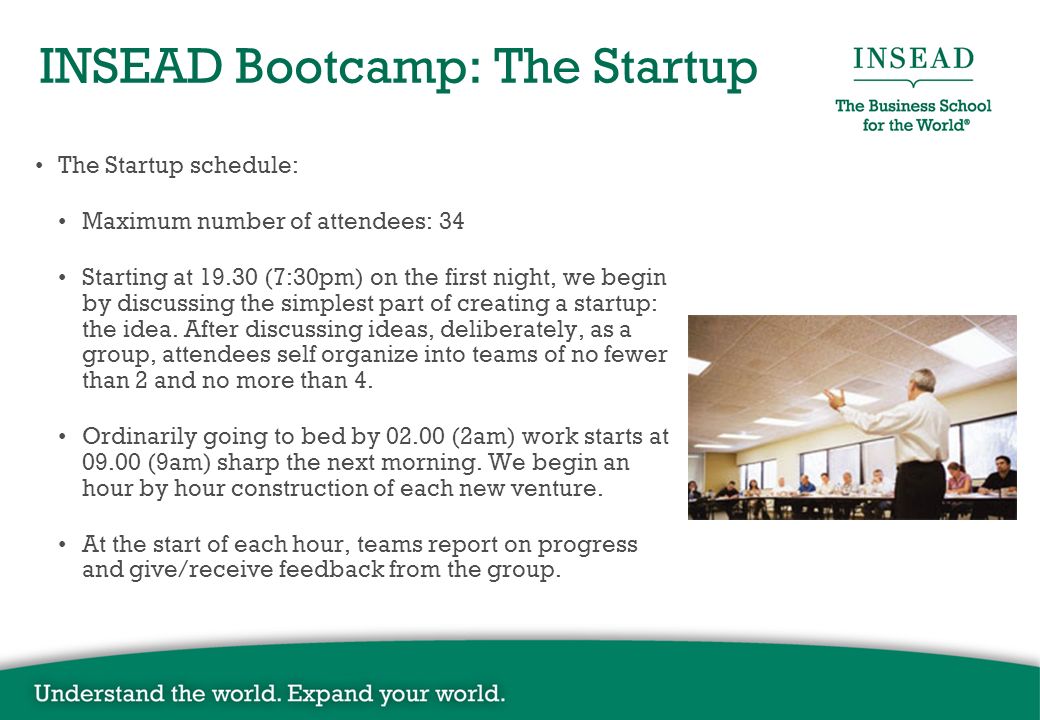 INSEAD Bootcamp: The Startup

INSEAD

The Business School for the World®

• The Startup schedule:

• Maximum number of attendees: 34

• Starting at 19.30 (7:30pm) on the first night, we begin by discussing the simplest part of creating a startup: the idea. After discussing ideas, deliberately, as a group, attendees self organize into teams of no fewer than 2 and no more than 4.

• Ordinarily going to bed by 02.00 (2am) work starts at 09.00 (9am) sharp the next morning. We begin an hour by hour construction of each new venture.

• At the start of each hour, teams report on progress and give/receive feedback from the group.

Understand the world. Expand your world.